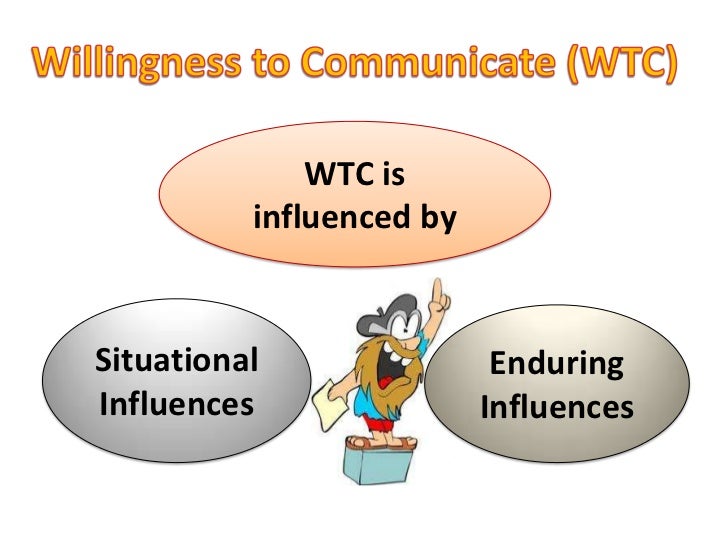 Willingness to Communicate (WTC)

WTC is influenced by

Situational Influences

Enduring Influences